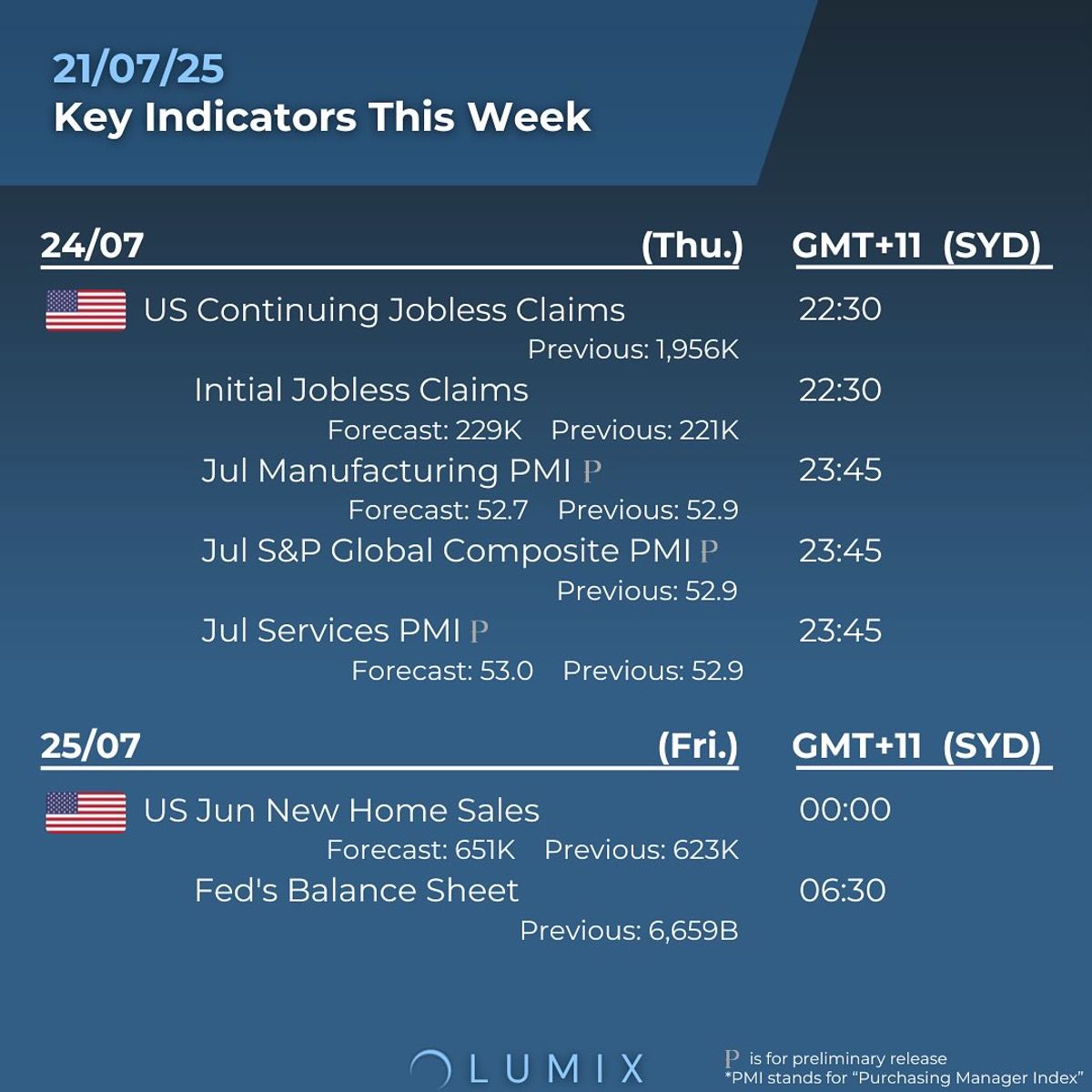 21/07/25
Key Indicators This Week

24/07 (Thu.) GMT+11 (SYD)

US Continuing Jobless Claims 22:30
Previous: 1,956K

Initial Jobless Claims 22:30
Forecast: 229K Previous: 221K

Jul Manufacturing PMI P 23:45
Forecast: 52.7 Previous: 52.9

Jul S&P Global Composite PMI P 23:45
Previous: 52.9

Jul Services PMI P 23:45
Forecast: 53.0 Previous: 52.9

25/07 (Fri.) GMT+11 (SYD)

US Jun New Home Sales 00:00
Forecast: 651K Previous: 623K

Fed's Balance Sheet 06:30
Previous: 6,659B

LUMIX

P is for preliminary release
*PMI stands for "Purchasing Manager Index"